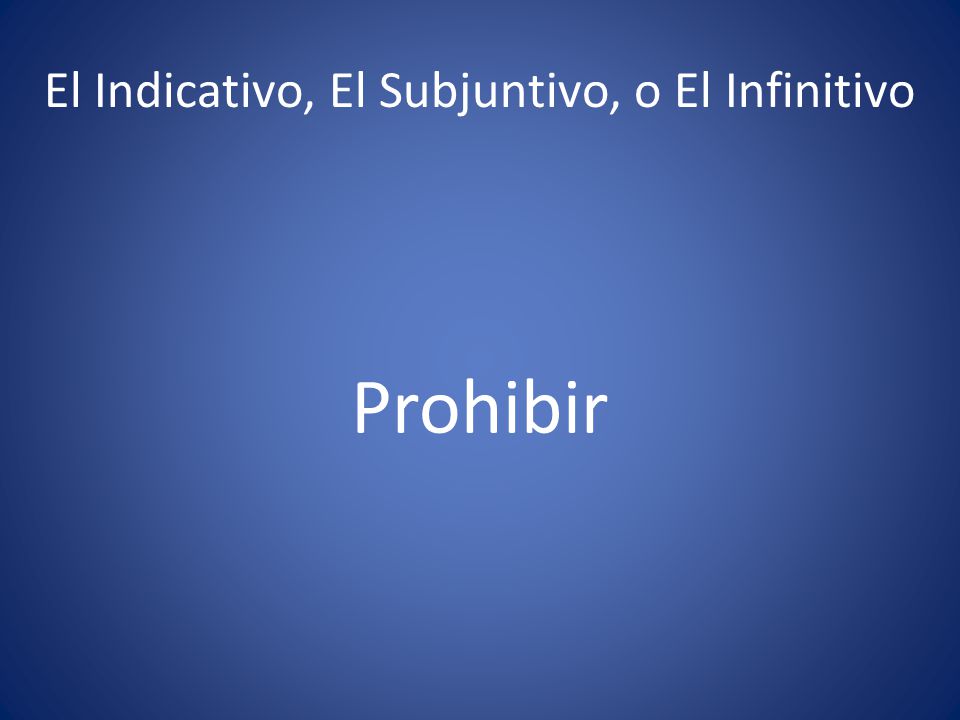 El Indicativo, El Subjuntivo, o El Infinitivo

Prohibir